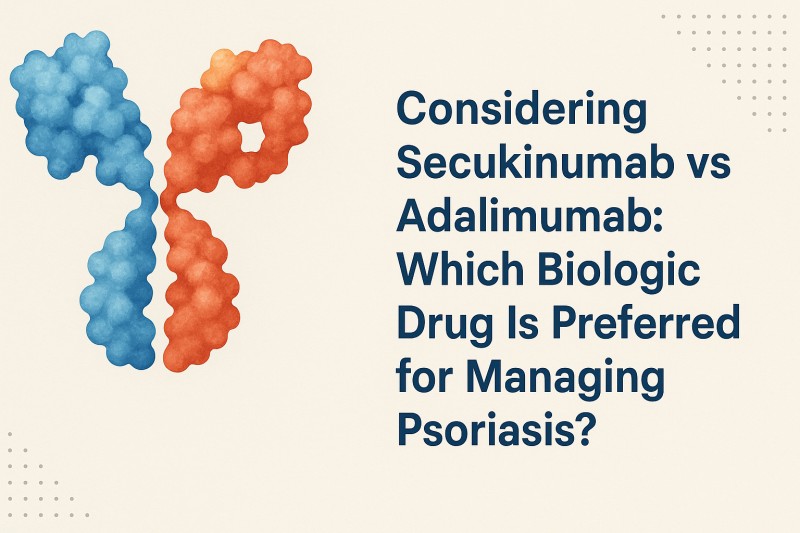 Considering Secukinumab vs Adalimumab: Which Biologic Drug Is Preferred for Managing Psoriasis?